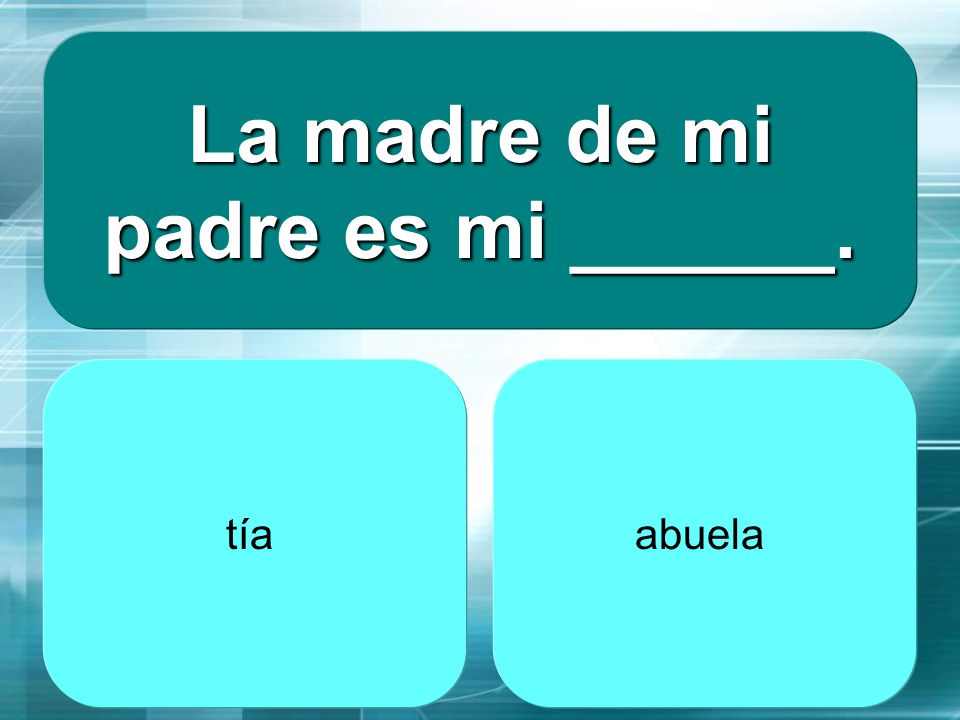 La madre de mi padre es mi ______.

tía

abuela